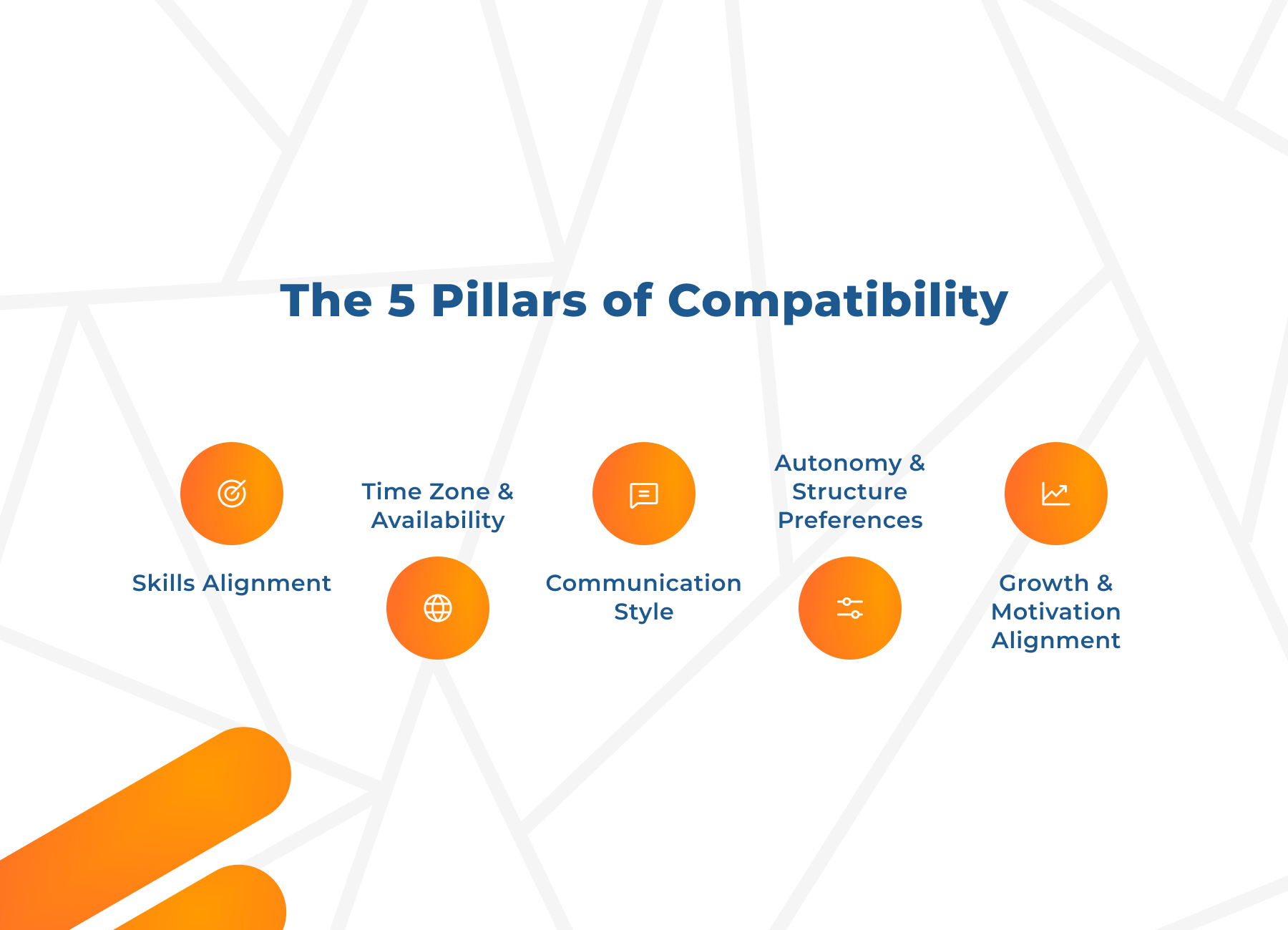 The 5 Pillars of Compatibility

Skills Alignment

Time Zone & Availability

Communication Style

Autonomy & Structure Preferences

Growth & Motivation Alignment